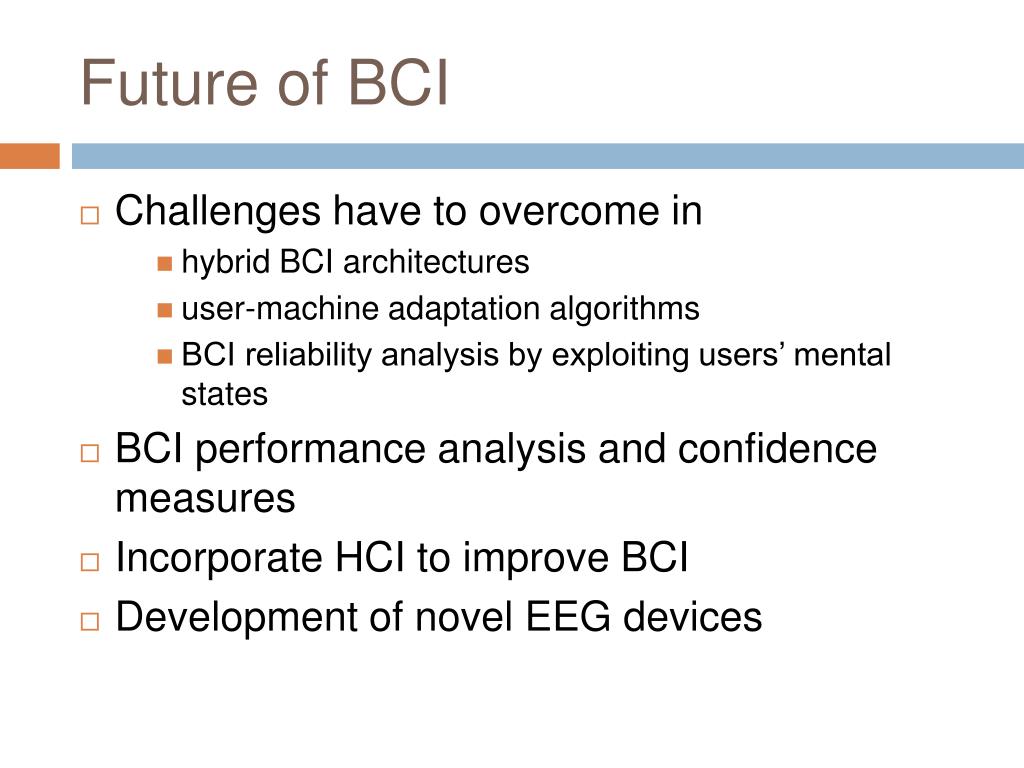 Future of BCI

Challenges have to overcome in
hybrid BCI architectures
user-machine adaptation algorithms
BCI reliability analysis by exploiting users’ mental states

BCI performance analysis and confidence measures

Incorporate HCI to improve BCI

Development of novel EEG devices